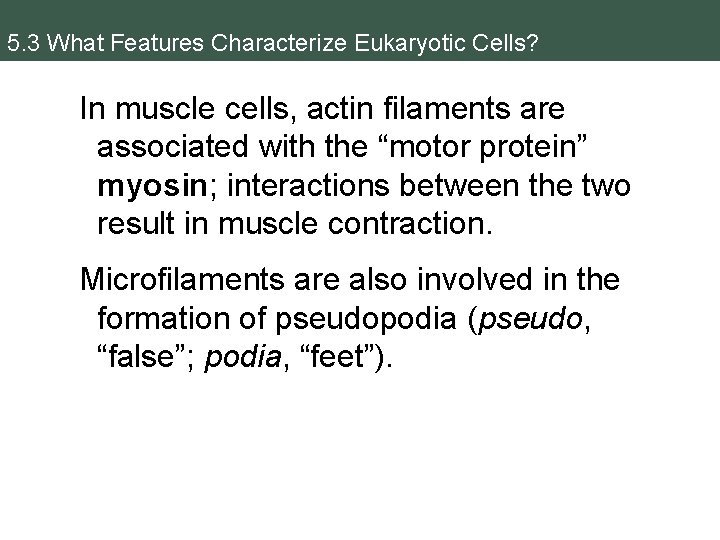 5.3 What Features Characterize Eukaryotic Cells?

In muscle cells, actin filaments are associated with the “motor protein” myosin; interactions between the two result in muscle contraction.

Microfilaments are also involved in the formation of pseudopodia (pseudo, “false”; podia, “feet”).